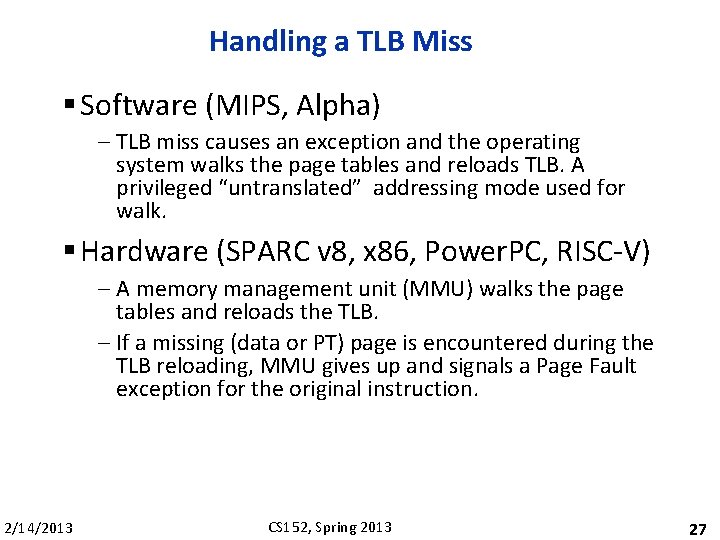 Handling a TLB Miss

▪ Software (MIPS, Alpha)

– TLB miss causes an exception and the operating system walks the page tables and reloads TLB. A privileged “untranslated” addressing mode used for walk.

▪ Hardware (SPARC v8, x86, PowerPC, RISC-V)

– A memory management unit (MMU) walks the page tables and reloads the TLB.

– If a missing (data or PT) page is encountered during the TLB reloading, MMU gives up and signals a Page Fault exception for the original instruction.

2/14/2013

CS152, Spring 2013

27